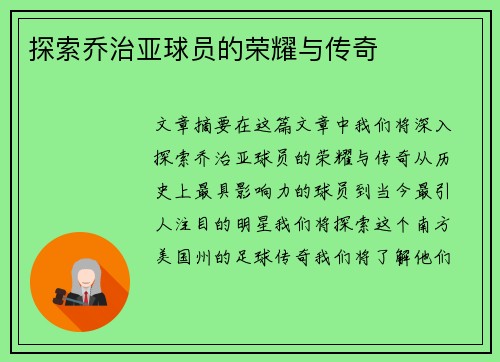 探索乔治亚球员的荣耀与传奇

文章摘要在这篇文章中我们将深入探索乔治亚球员的荣耀与传奇从历史上最具影响力的球员到当今最引人注目的明星我们将探索这个南方美国州的足球传奇我们将了解他们